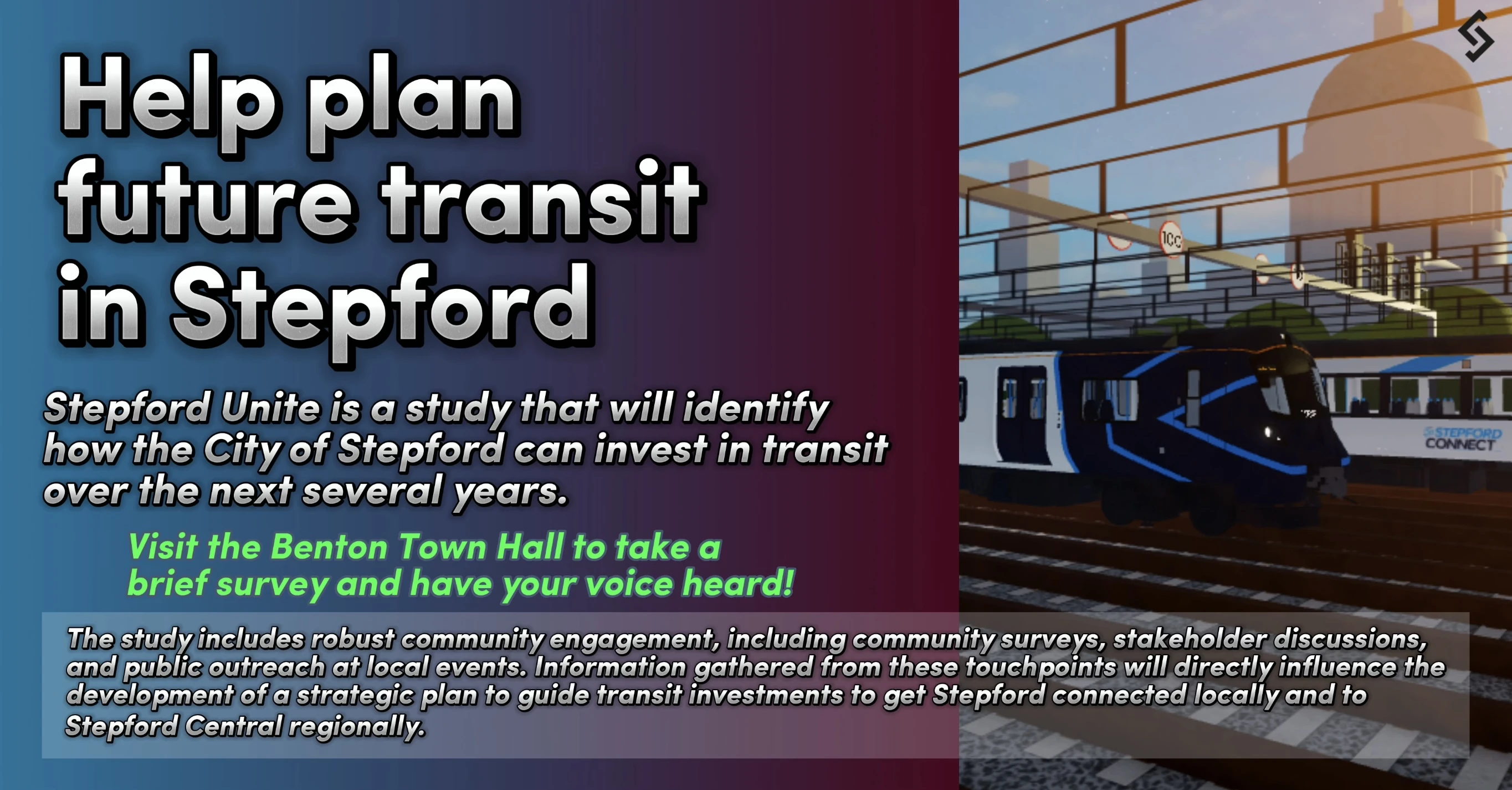 Help plan future transit in Stepford

Stepford Unite is a study that will identify how the City of Stepford can invest in transit over the next several years.

Visit the Benton Town Hall to take a brief survey and have your voice heard!

The study includes robust community engagement, including community surveys, stakeholder discussions, and public outreach at local events. Information gathered from these touchpoints will directly influence the development of a strategic plan to guide transit investments to get Stepford connected locally and to Stepford Central regionally.

100

STEPFORD CONNECT